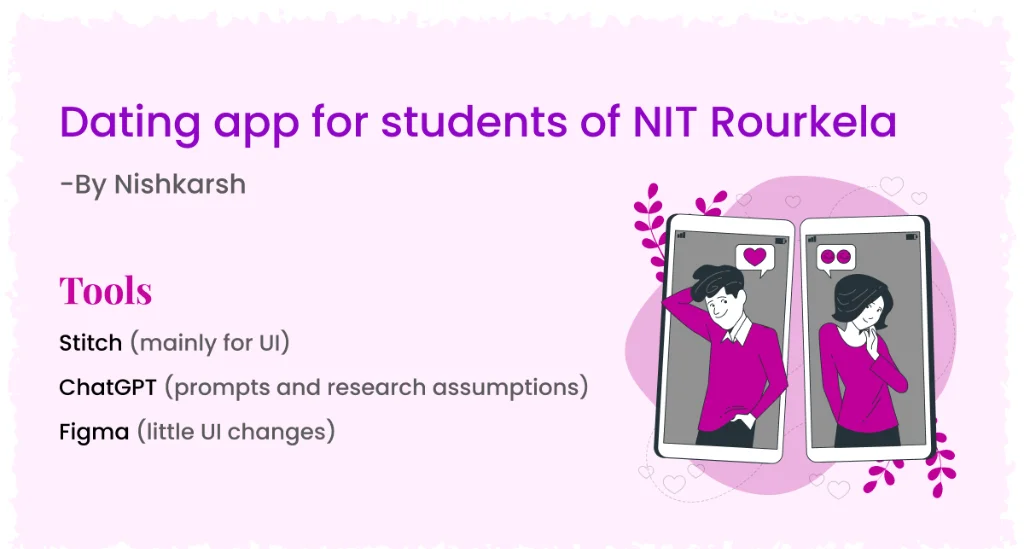 Dating app for students of NIT Rourkela

-By Nishkarsh

Tools

Stitch (mainly for UI)

ChatGPT (prompts and research assumptions)

Figma (little UI changes)